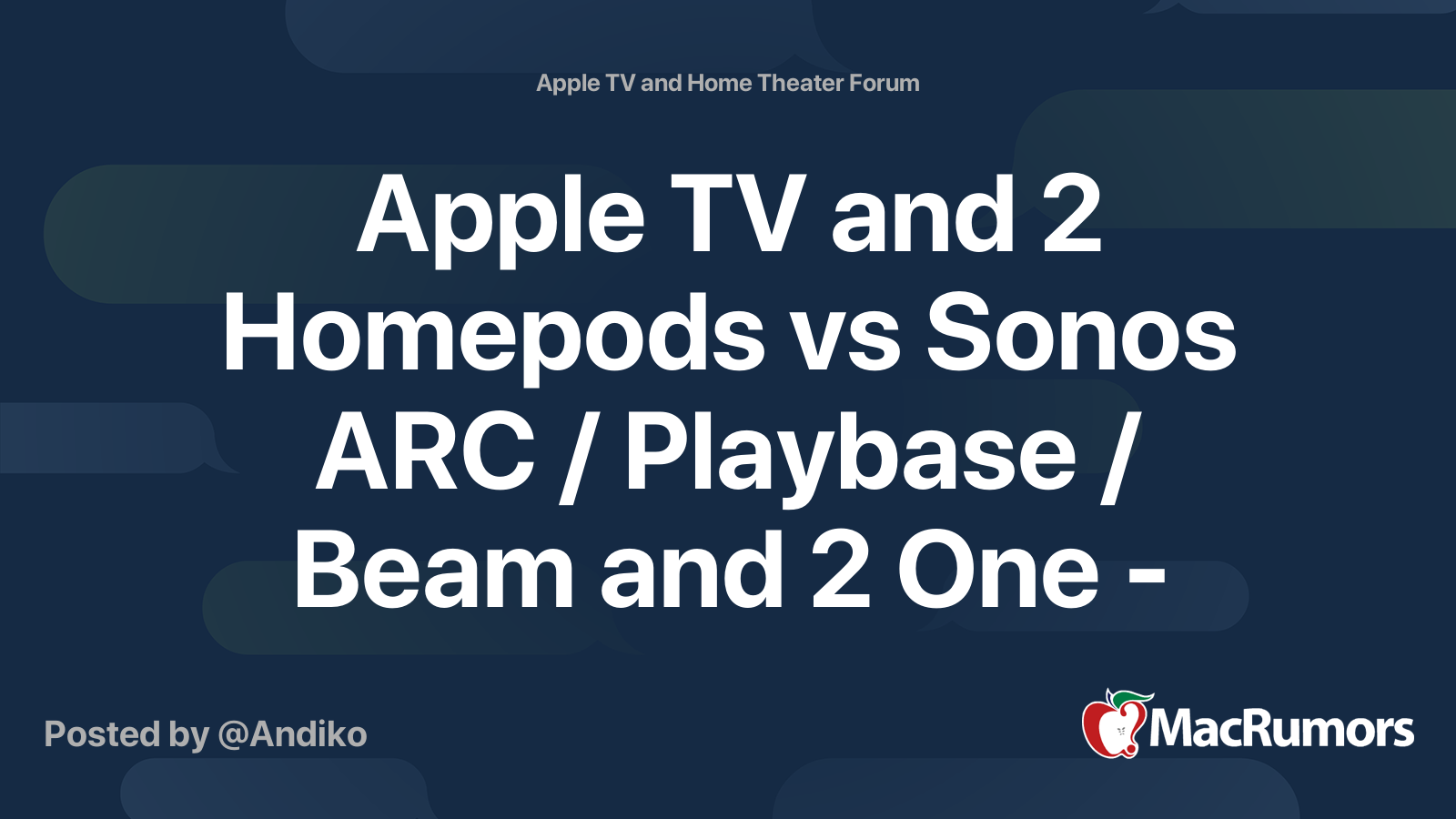 Apple TV and Home Theater Forum

Apple TV and 2 Homepods vs Sonos ARC / Playbase / Beam and 2 One -

Posted by @Andiko

MacRumors